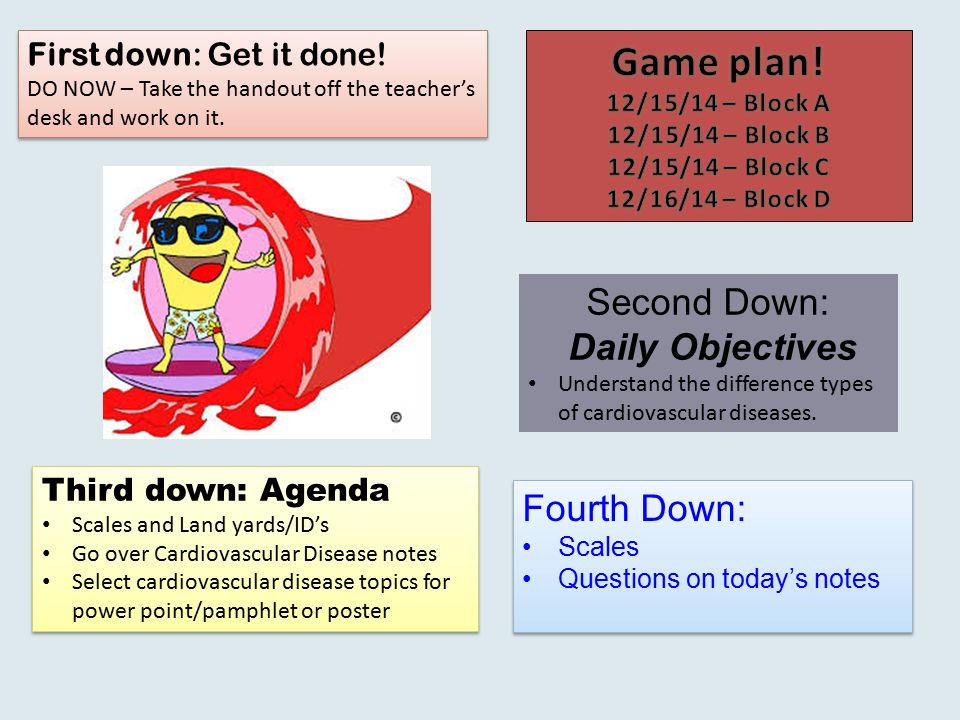 First down: Get it done!
DO NOW – Take the handout off the teacher's desk and work on it.

Game plan!
12/15/14 – Block A
12/15/14 – Block B
12/15/14 – Block C
12/16/14 – Block D

©

Second Down:
Daily Objectives
• Understand the difference types of cardiovascular diseases.

Third down: Agenda
• Scales and Land yards/ID's
• Go over Cardiovascular Disease notes
• Select cardiovascular disease topics for power point/pamphlet or poster

Fourth Down:
• Scales
• Questions on today's notes